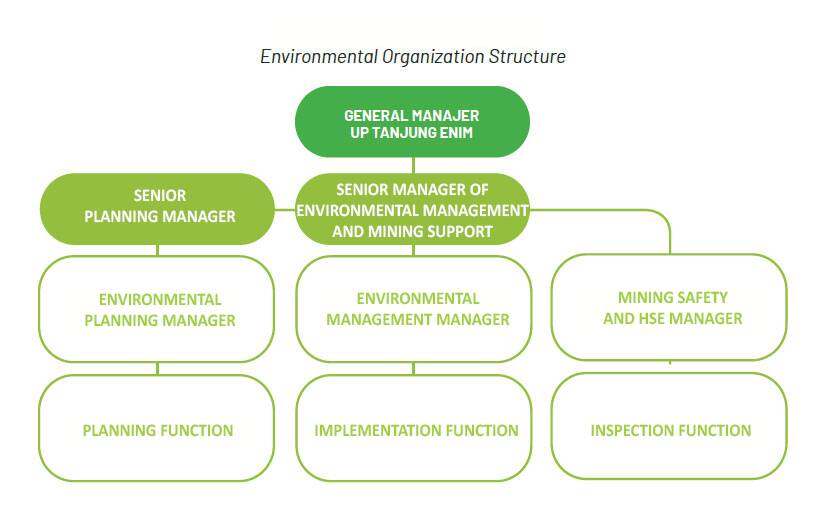 Environmental Organization Structure

GENERAL MANAJER UP TANJUNG ENIM

SENIOR PLANNING MANAGER

SENIOR MANAGER OF ENVIRONMENTAL MANAGEMENT AND MINING SUPPORT

ENVIRONMENTAL PLANNING MANAGER

ENVIRONMENTAL MANAGEMENT MANAGER

MINING SAFETY AND HSE MANAGER

PLANNING FUNCTION

IMPLEMENTATION FUNCTION

INSPECTION FUNCTION